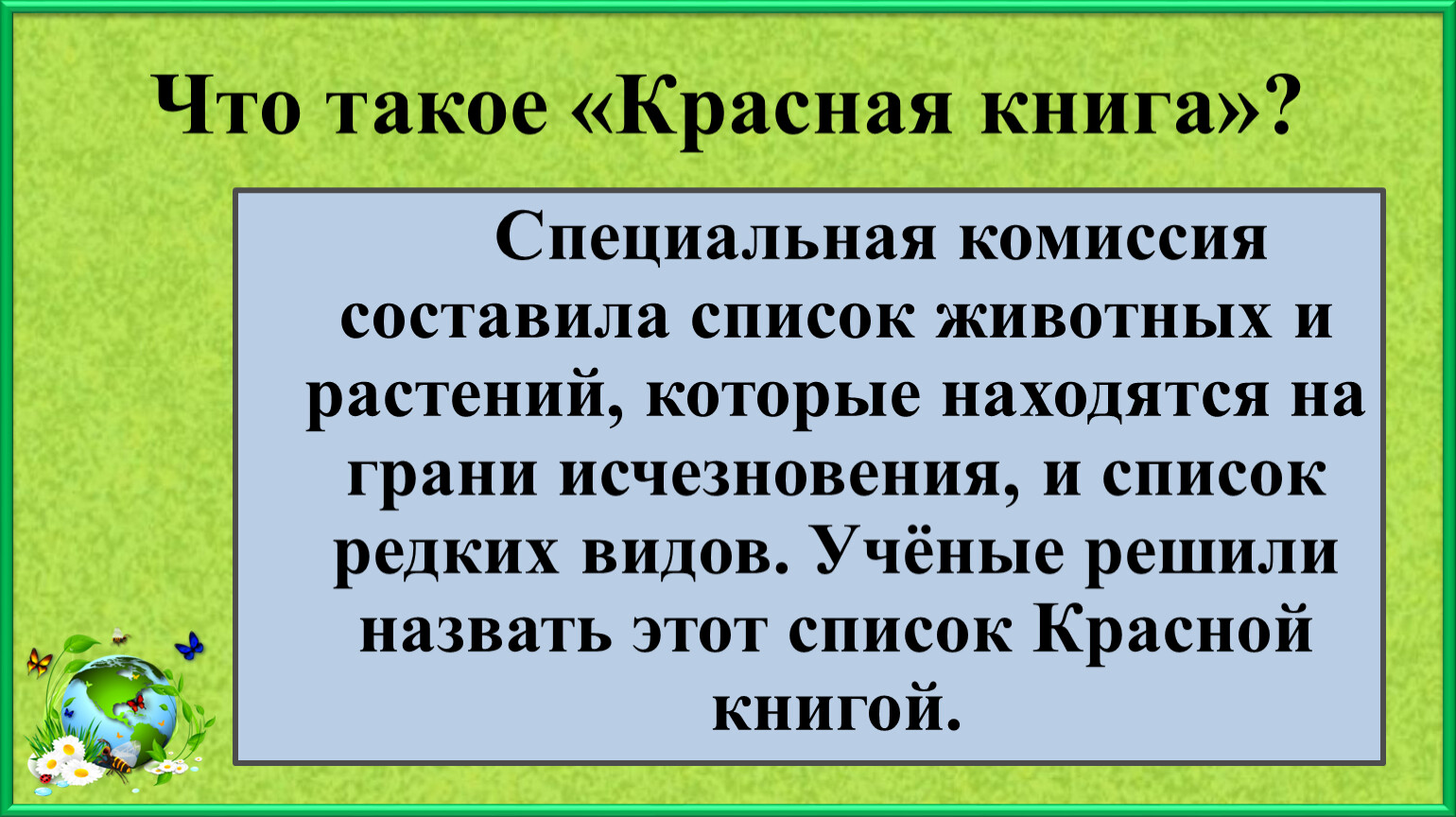 Что такое «Красная книга»?

Специальная комиссия составила список животных и растений, которые находятся на грани исчезновения, и список редких видов. Учёные решили назвать этот список Красной книгой.